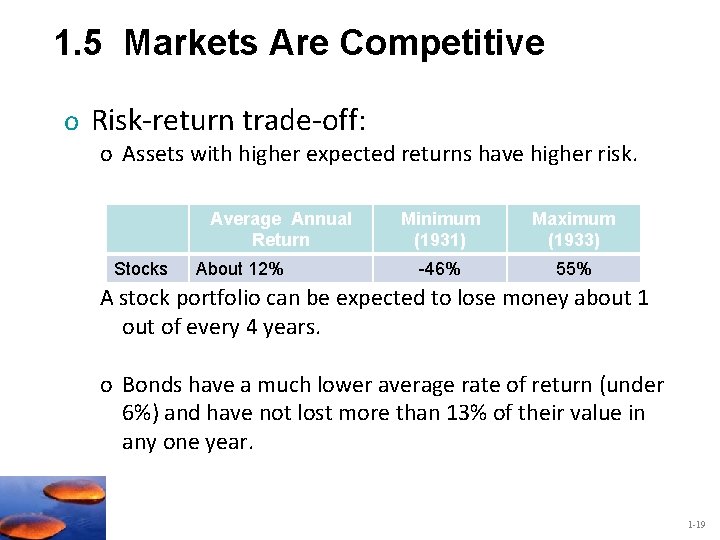 1.5 Markets Are Competitive

o Risk-return trade-off:

o Assets with higher expected returns have higher risk.

|  | Average Annual Return | Minimum (1931) | Maximum (1933) |
|---|---|---|---|
| Stocks | About 12% | -46% | 55% |

A stock portfolio can be expected to lose money about 1 out of every 4 years.

o Bonds have a much lower average rate of return (under 6%) and have not lost more than 13% of their value in any one year.

1-19